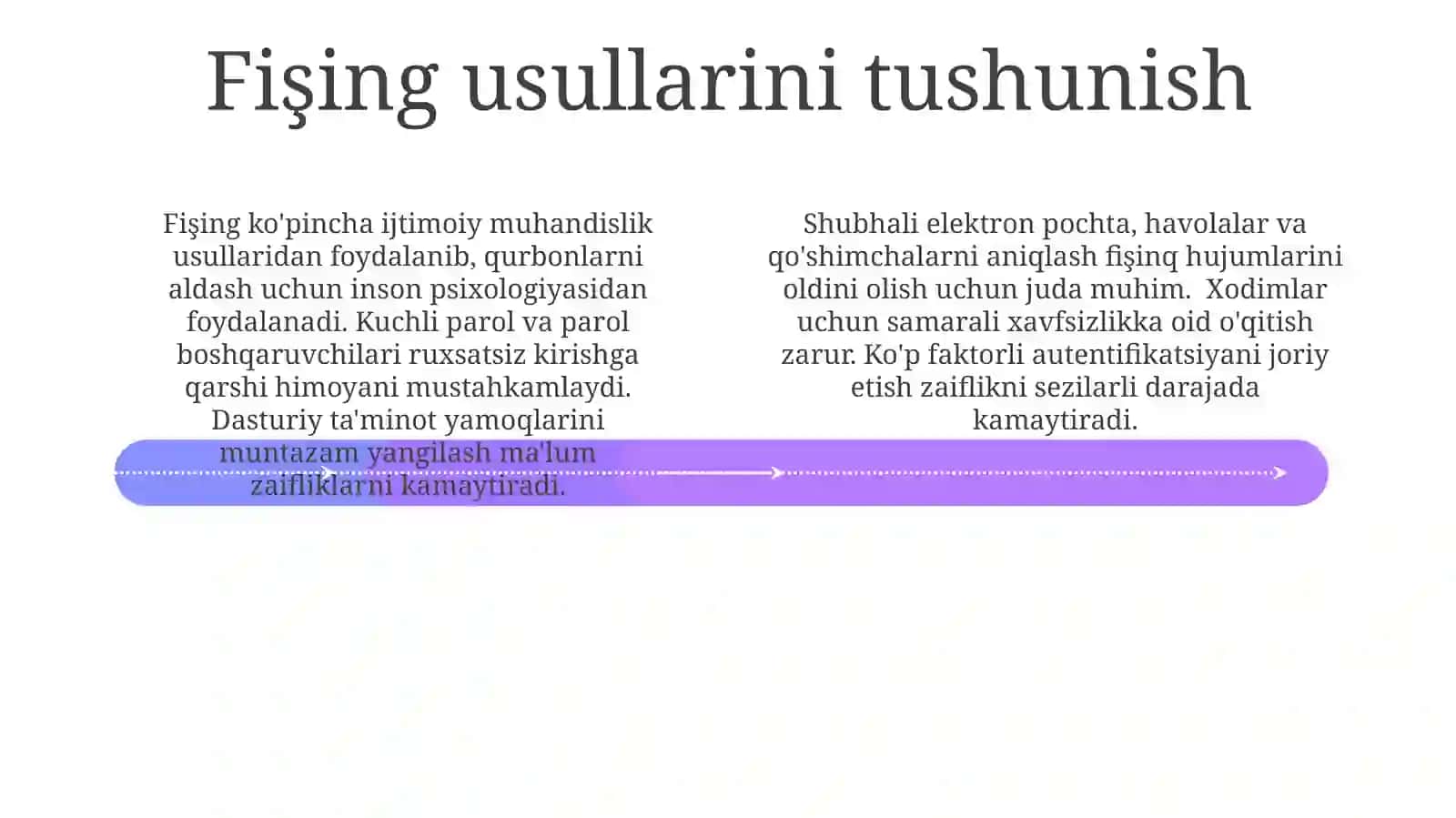 Fişing usullarini tushunish

Fişing ko'pincha ijtimoiy muhandislik usullaridan foydalanib, qurbonlarni aldash uchun inson psixologiyasidan foydalanadi. Kuchli parol va parol boshqaruvchilari ruxsatsiz kirishga qarshi himoyani mustahkamlaydi. Dasturiy ta'minot yamoqlarini muntazam yangilash ma'lum zaifliklarni kamaytiradi.

Shubhali elektron pochta, havolalar va qo'shimchalarni aniqlash fişinq hujumlarini oldini olish uchun juda muhim. Xodimlar uchun samarali xavfsizlikka oid o'qitish zarur. Ko'p faktorli autentifikatsiyani joriy etish zaiflikni sezilarli darajada kamaytiradi.